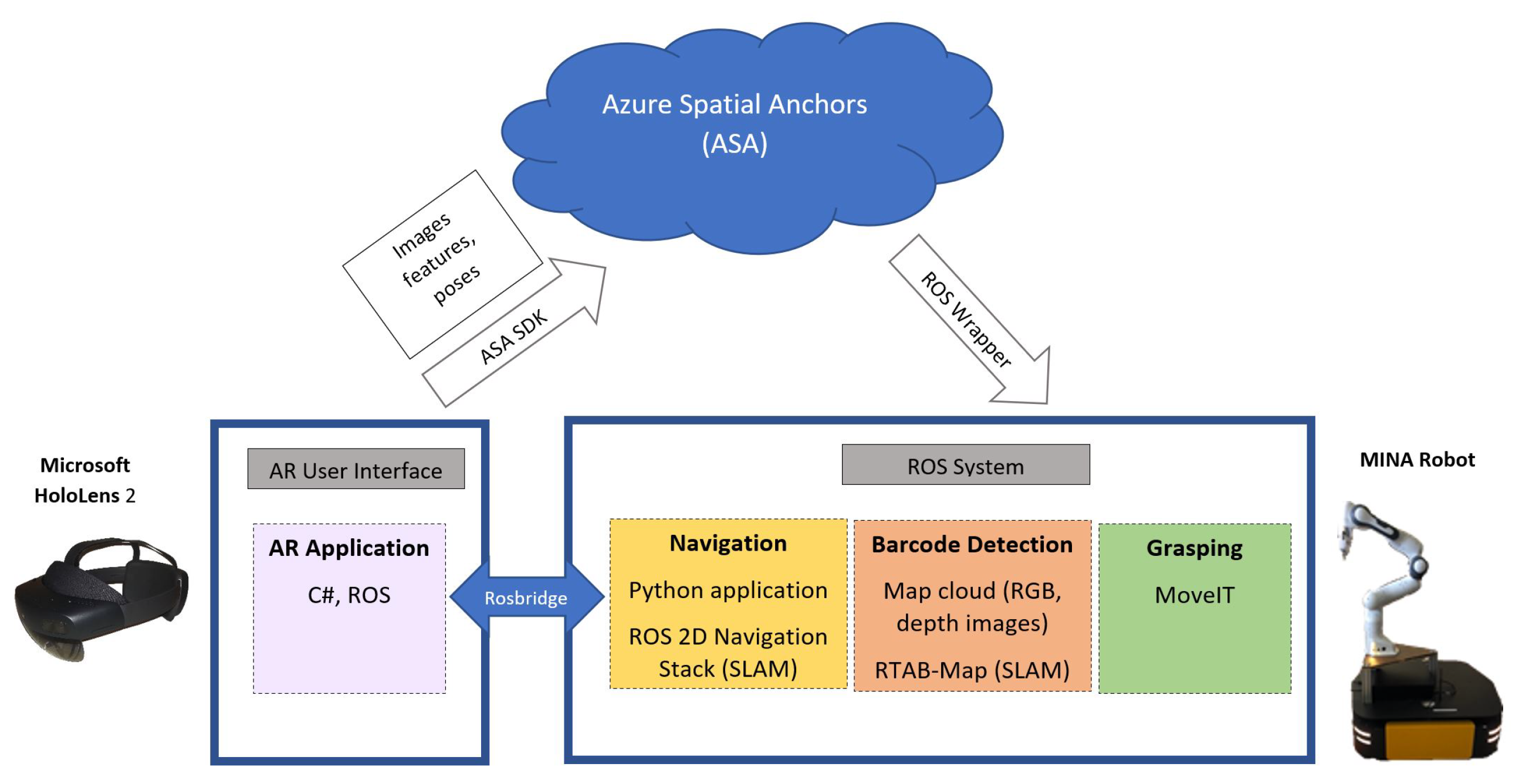 Azure Spatial Anchors (ASA)

Images features, poses

ASA SDK

ROS Wrapper

Microsoft HoloLens 2

AR User Interface

AR Application

C#, ROS

Rosbridge

ROS System

Navigation

Python application

ROS 2D Navigation Stack (SLAM)

Barcode Detection

Map cloud (RGB, depth images)

RTAB-Map (SLAM)

Grasping

MoveIT

MINA Robot